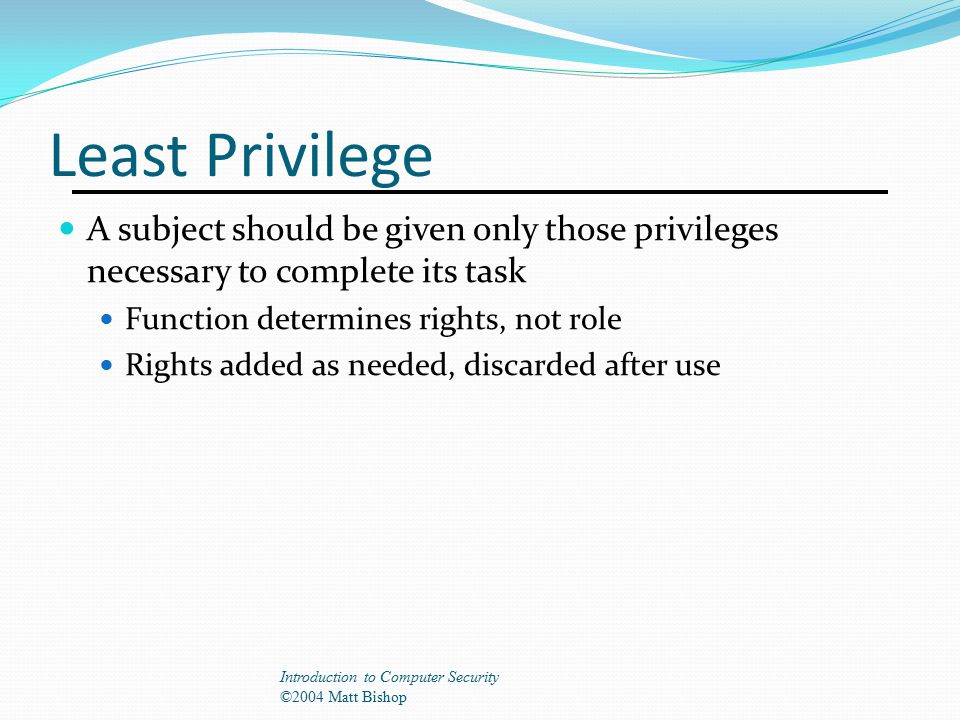 Least Privilege

A subject should be given only those privileges necessary to complete its task

Function determines rights, not role

Rights added as needed, discarded after use

Introduction to Computer Security
©2004 Matt Bishop